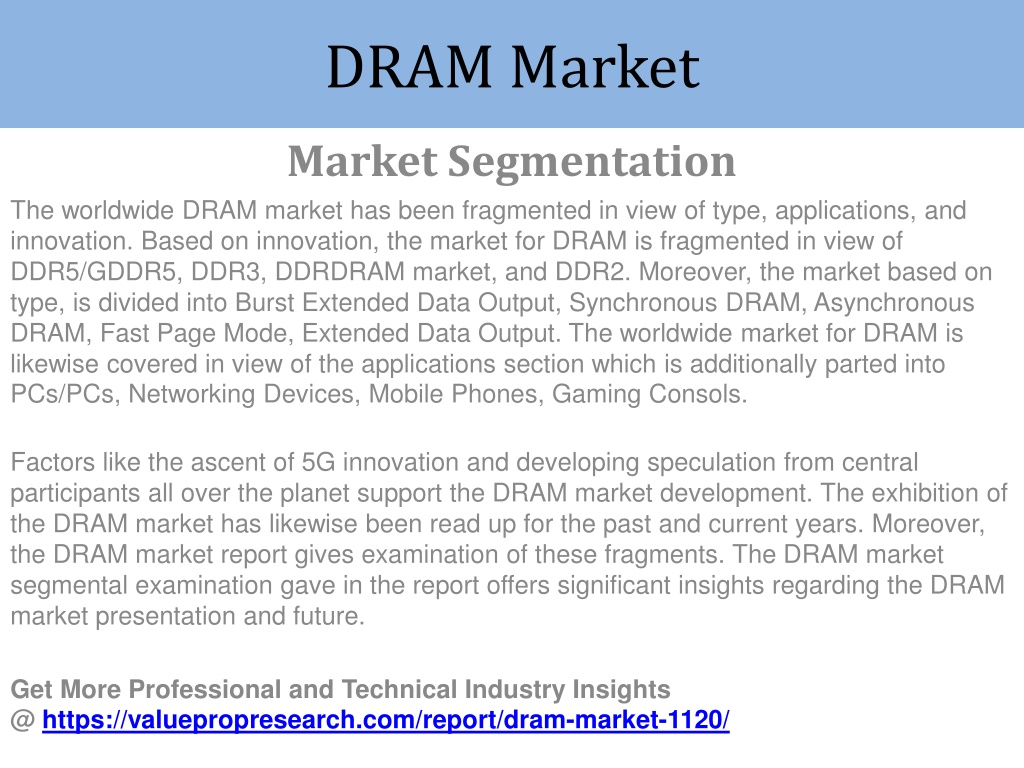 DRAM Market

Market Segmentation

The worldwide DRAM market has been fragmented in view of type, applications, and innovation. Based on innovation, the market for DRAM is fragmented in view of DDR5/GDDR5, DDR3, DDRDRAM market, and DDR2. Moreover, the market based on type, is divided into Burst Extended Data Output, Synchronous DRAM, Asynchronous DRAM, Fast Page Mode, Extended Data Output. The worldwide market for DRAM is likewise covered in view of the applications section which is additionally parted into PCs/PCs, Networking Devices, Mobile Phones, Gaming Consols.

Factors like the ascent of 5G innovation and developing speculation from central participants all over the planet support the DRAM market development. The exhibition of the DRAM market has likewise been read up for the past and current years. Moreover, the DRAM market report gives examination of these fragments. The DRAM market segmental examination gave in the report offers significant insights regarding the DRAM market presentation and future.

Get More Professional and Technical Industry Insights @ https://valuepropresearch.com/report/dram-market-1120/